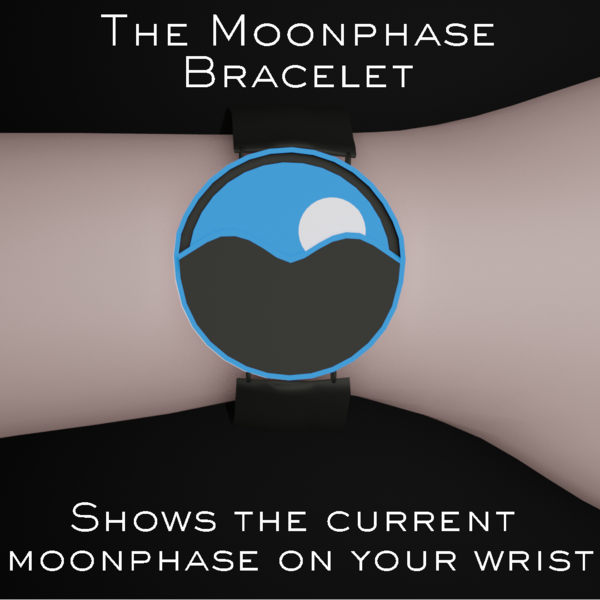 The Moonphase Bracelet

Shows the current moonphase on your wrist